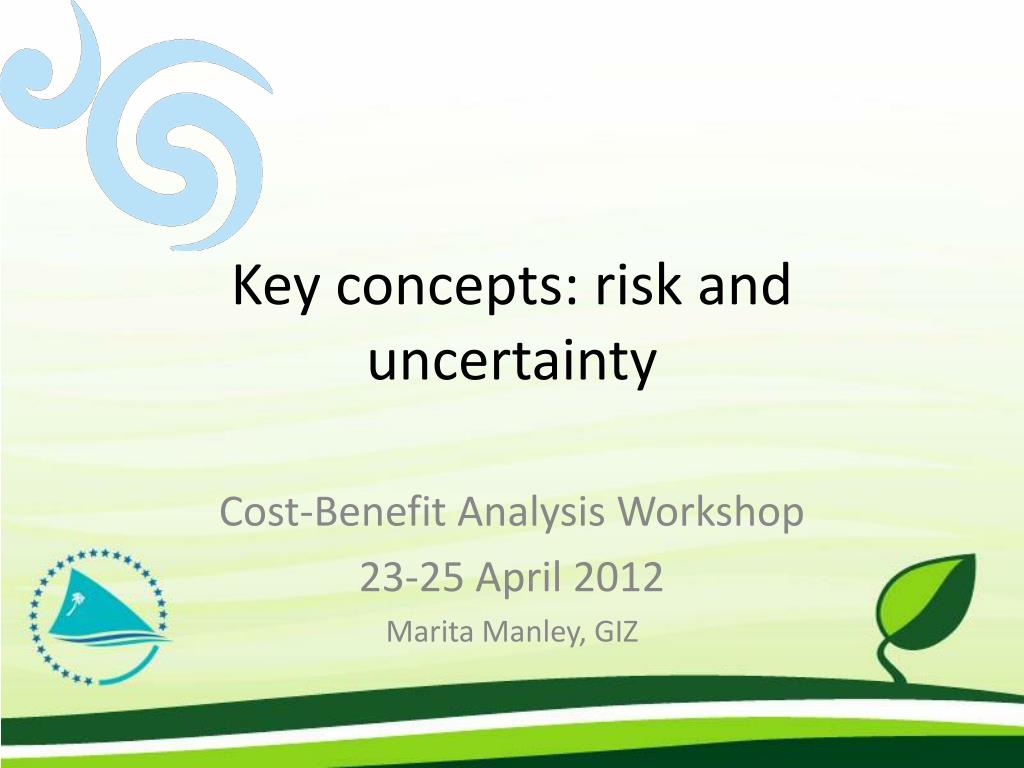 Key concepts: risk and uncertainty

Cost-Benefit Analysis Workshop
23-25 April 2012
Marita Manley, GIZ